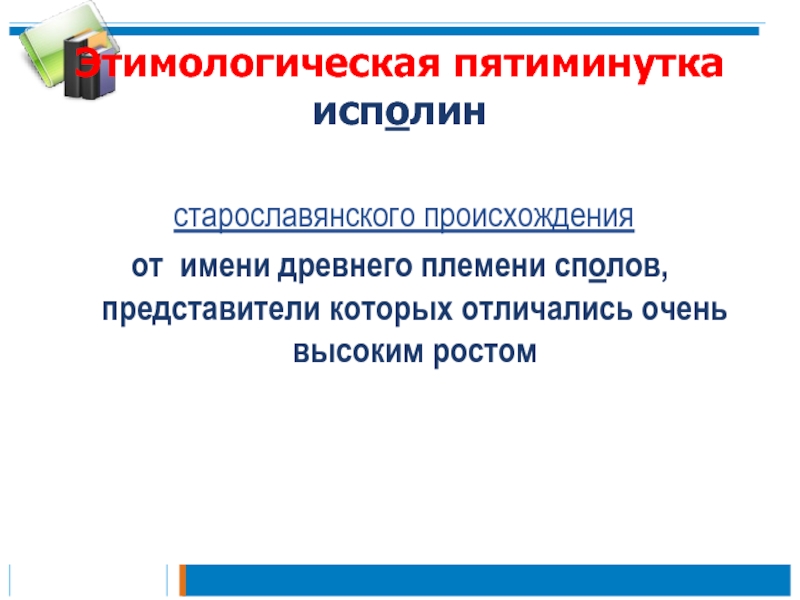 Этимологическая пятиминутка
исполин

старославянского происхождения
от имени древнего племени сполов, представители которых отличались очень высоким ростом